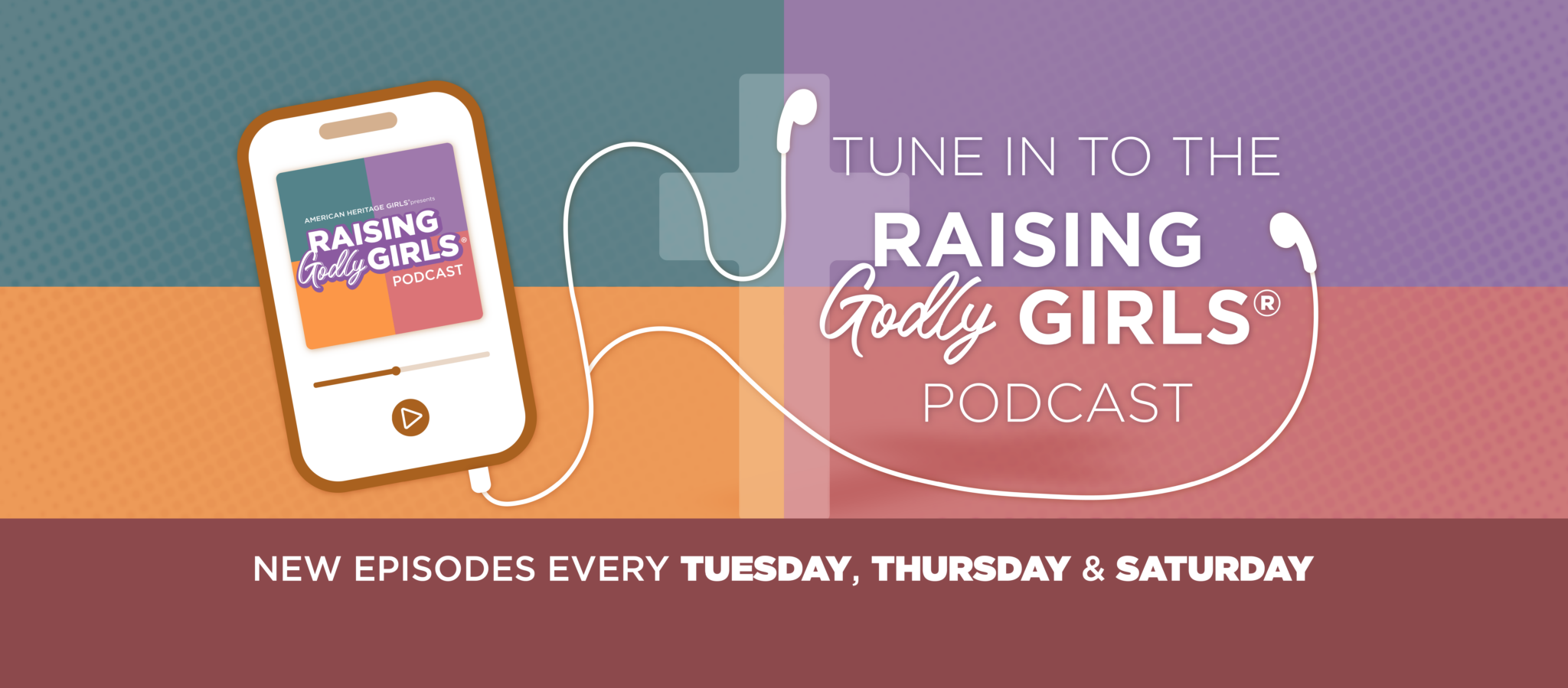 AMERICAN HERITAGE GIRLS® presents
RAISING Godly GIRLS®
PODCAST

TUNE IN TO THE
RAISING
Godly GIRLS®
PODCAST

NEW EPISODES EVERY TUESDAY, THURSDAY & SATURDAY